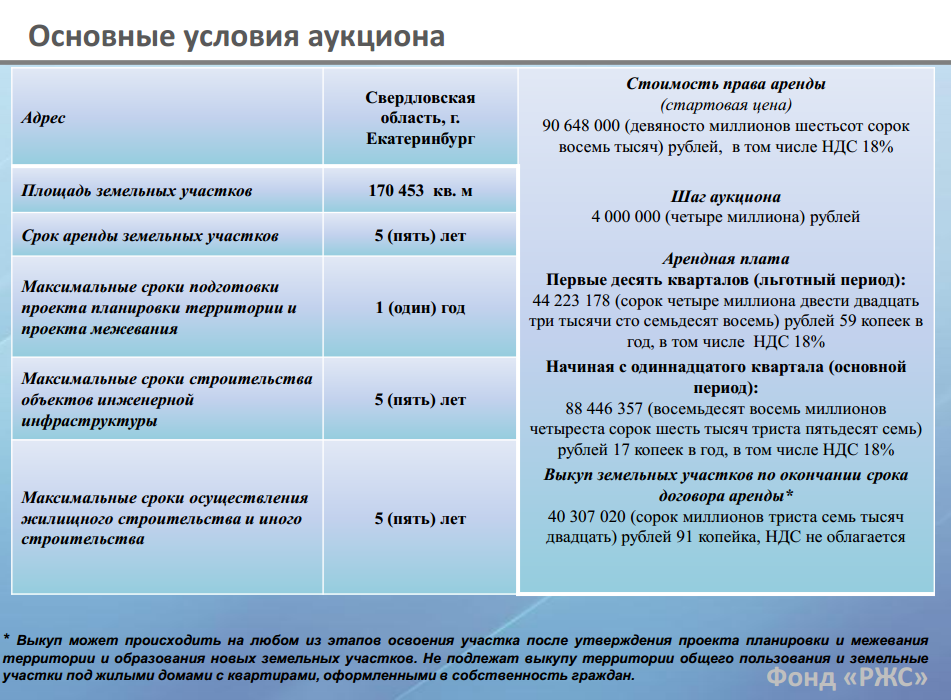 Основные условия аукциона

| Адрес | Свердловская область, г. Екатеринбург |
|---|---|
| Площадь земельных участков | 170 453 кв. м |
| Срок аренды земельных участков | 5 (пять) лет |
| Максимальные сроки подготовки проекта планировки территории и проекта межевания | 1 (один) год |
| Максимальные сроки строительства объектов инженерной инфраструктуры | 5 (пять) лет |
| Максимальные сроки осуществления жилищного строительства и иного строительства | 5 (пять) лет |

Стоимость права аренды
(стартовая цена)
90 648 000 (девяносто миллионов шестьсот сорок восемь тысяч) рублей, в том числе НДС 18%

Шаг аукциона
4 000 000 (четыре миллиона) рублей

Арендная плата
Первые десять кварталов (льготный период):
44 223 178 (сорок четыре миллиона двести двадцать три тысячи сто семьдесят восемь) рублей 59 копеек в год, в том числе НДС 18%

Начиная с одиннадцатого квартала (основной период):
88 446 357 (восемьдесят восемь миллионов четыреста сорок шесть тысяч триста пятьдесят семь) рублей 17 копеек в год, в том числе НДС 18%

Выкуп земельных участков по окончании срока договора аренды*
40 307 020 (сорок миллионов триста семь тысяч двадцать) рублей 91 копейка, НДС не облагается

* Выкуп может происходить на любом из этапов освоения участка после утверждения проекта планировки и межевания территории и образования новых земельных участков. Не подлежат выкупу территории общего пользования и земельные участки под жилыми домами с квартирами, оформленными в собственность граждан.

Фонд «РЖС»